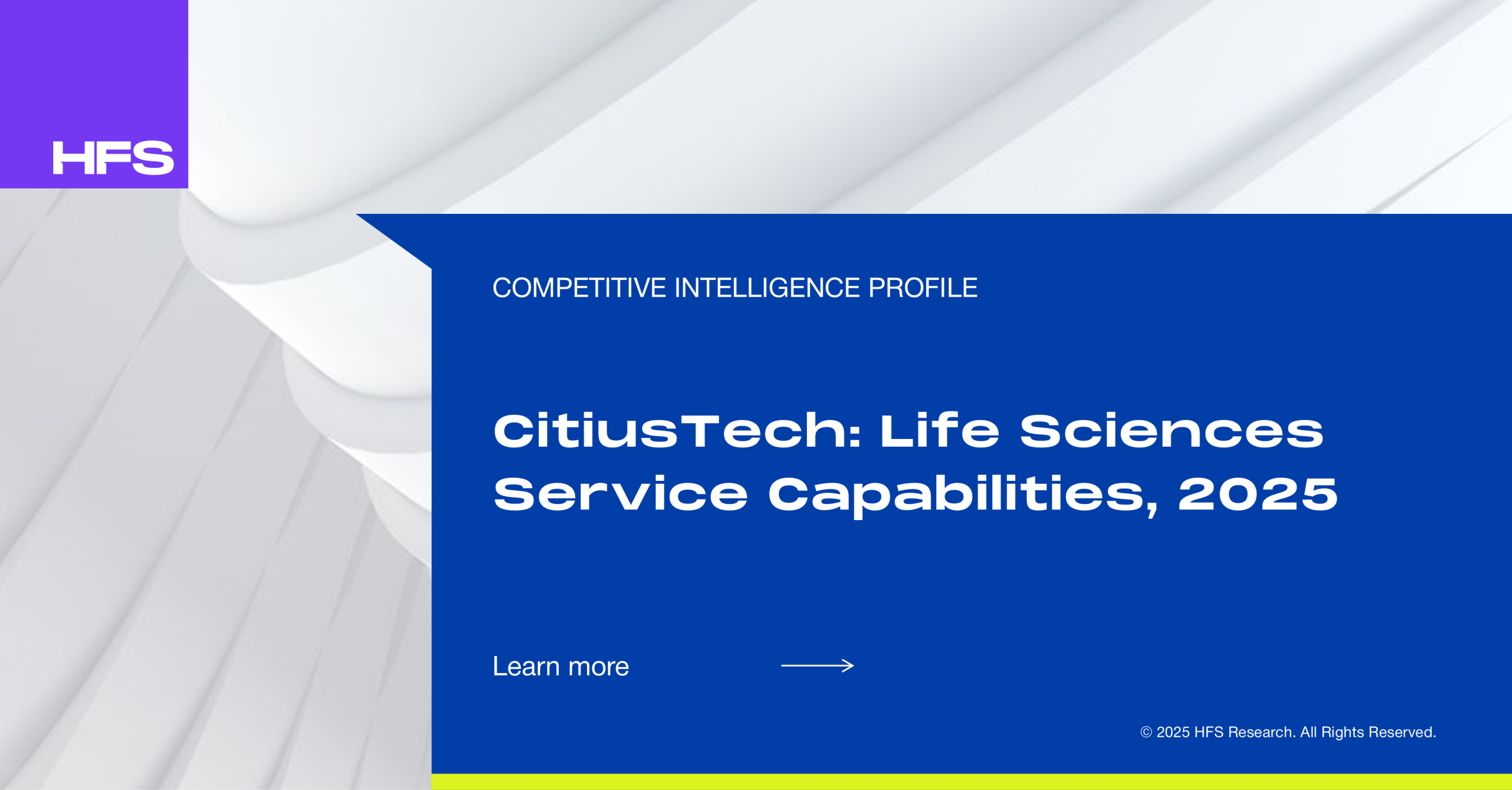 HFS

COMPETITIVE INTELLIGENCE PROFILE

CitiusTech: Life Sciences Service Capabilities, 2025

Learn more

© 2025 HFS Research. All Rights Reserved.